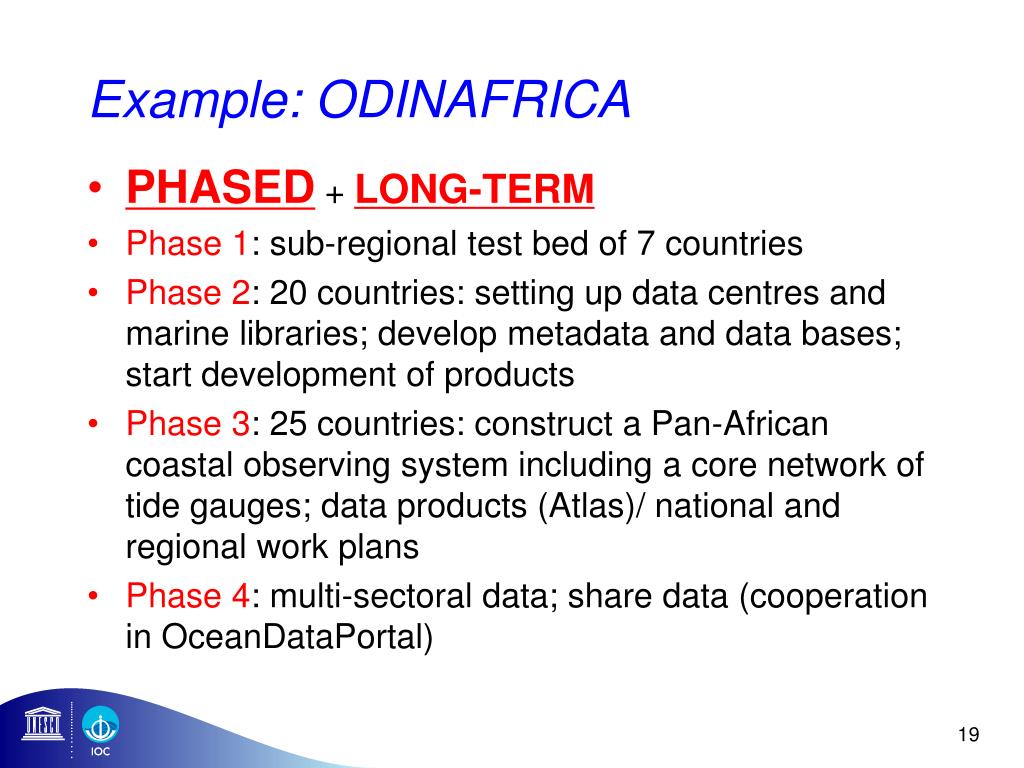 Example: ODINAFRICA

• PHASED + LONG-TERM
• Phase 1: sub-regional test bed of 7 countries
• Phase 2: 20 countries: setting up data centres and marine libraries; develop metadata and data bases; start development of products
• Phase 3: 25 countries: construct a Pan-African coastal observing system including a core network of tide gauges; data products (Atlas)/ national and regional work plans
• Phase 4: multi-sectoral data; share data (cooperation in OceanDataPortal)

IOC

19